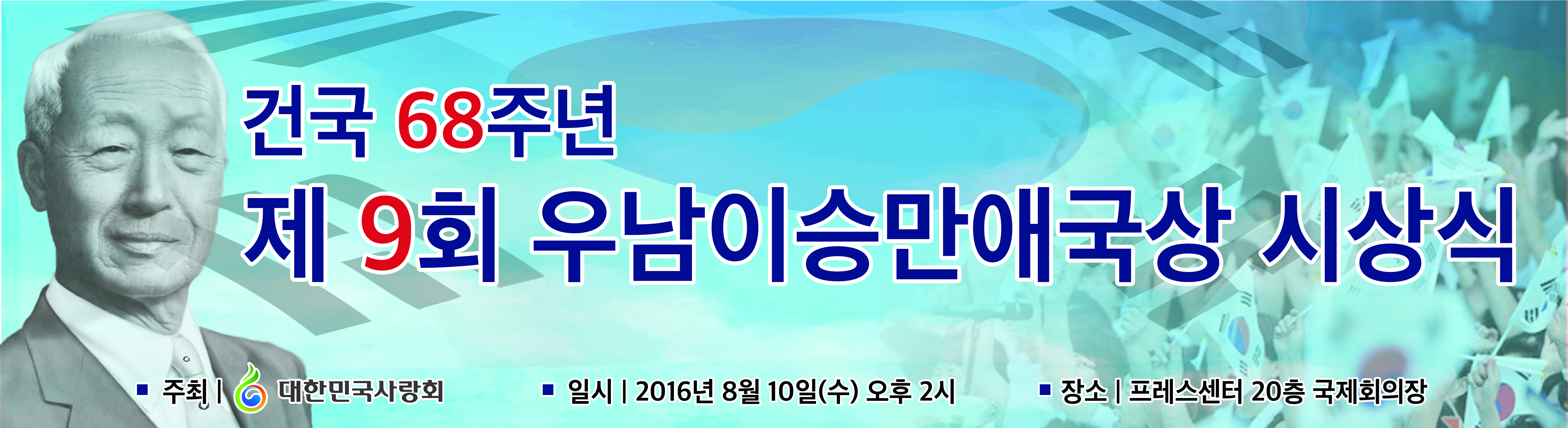 건국 68주년

제 9회 우남이승만애국상 시상식

■ 주최 | 대한민국사랑회

■ 일시 | 2016년 8월 10일(수) 오후 2시

■ 장소 | 프레스센터 20층 국제회의장